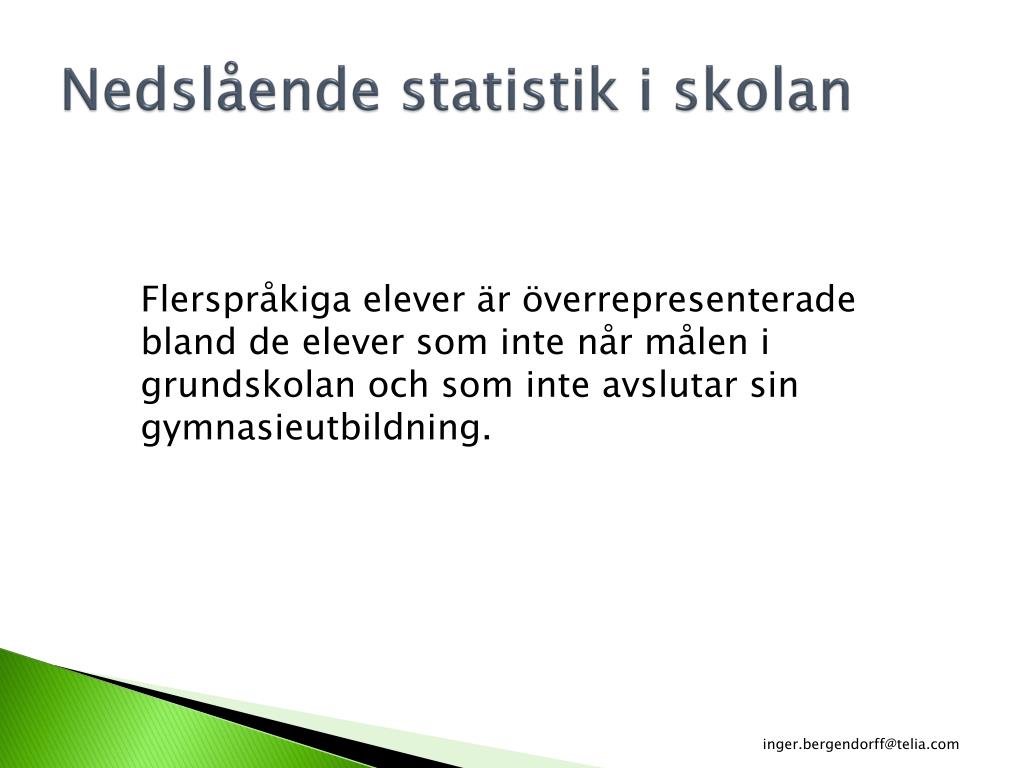 Nedslående statistik i skolan

Flerspråkiga elever är överrepresenterade bland de elever som inte når målen i grundskolan och som inte avslutar sin gymnasieutbildning.

inger.bergendorff@telia.com